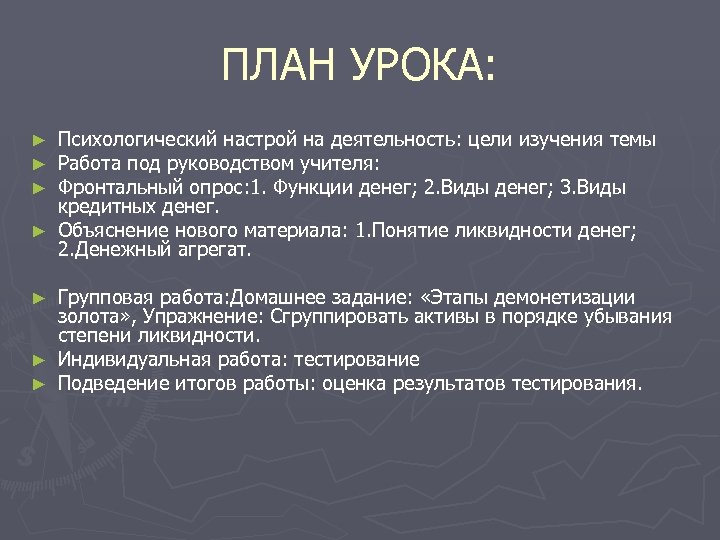 ПЛАН УРОКА:

► Психологический настрой на деятельность: цели изучения темы
► Работа под руководством учителя:
► Фронтальный опрос:1. Функции денег; 2.Виды денег; 3.Виды кредитных денег.
► Объяснение нового материала: 1.Понятие ликвидности денег; 2.Денежный агрегат.

► Групповая работа:Домашнее задание: «Этапы демонетизации золота», Упражнение: Сгруппировать активы в порядке убывания степени ликвидности.
► Индивидуальная работа: тестирование
► Подведение итогов работы: оценка результатов тестирования.